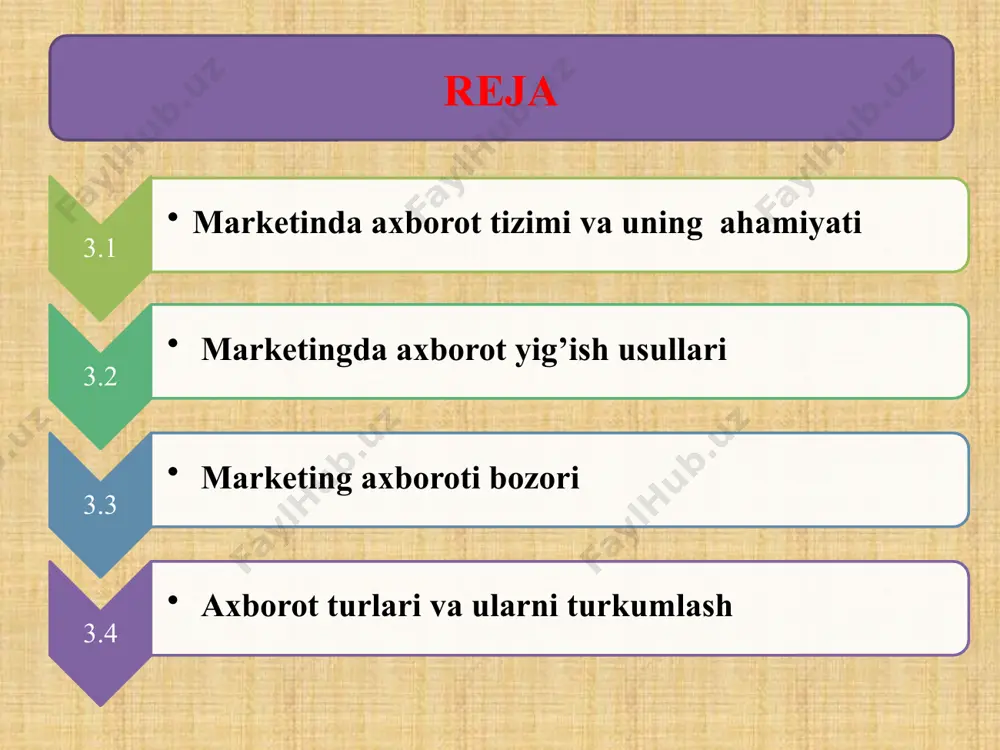 REJA

3.1
• Marketinda axborot tizimi va uning ahamiyati

3.2
• Marketingda axborot yig’ish usullari

3.3
• Marketing axboroti bozori

3.4
• Axborot turlari va ularni turkumlash

FaylHub.uz